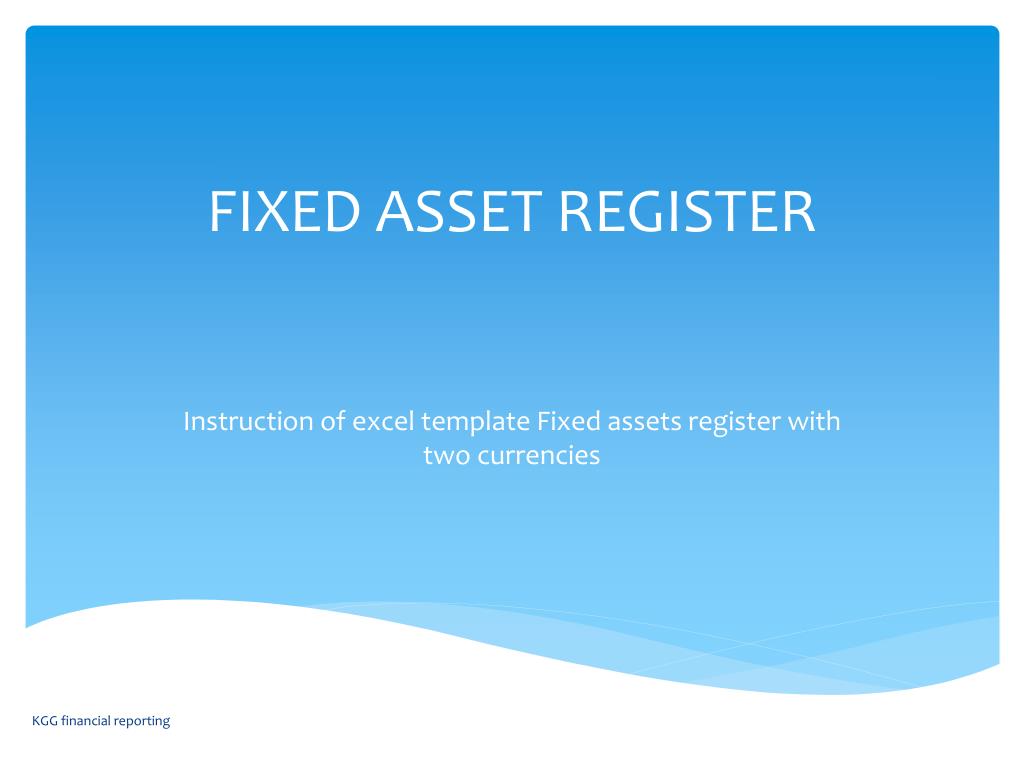 FIXED ASSET REGISTER

Instruction of excel template Fixed assets register with two currencies

KGG financial reporting